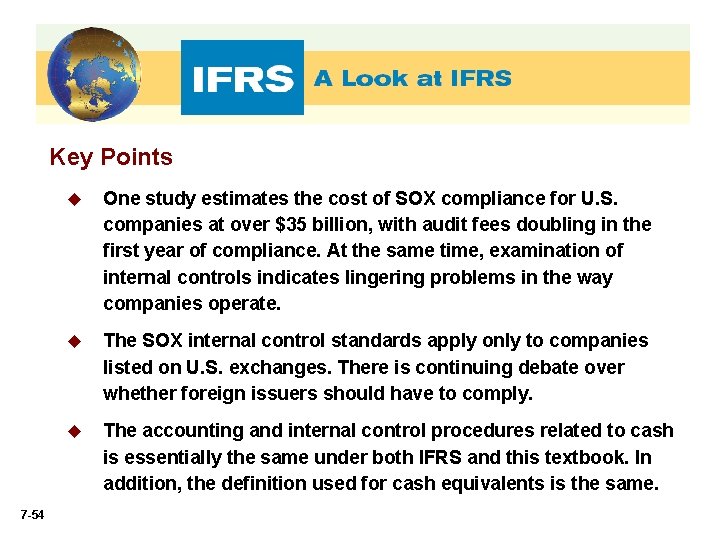 IFRS A Look at IFRS

Key Points

◆ One study estimates the cost of SOX compliance for U.S. companies at over \$35 billion, with audit fees doubling in the first year of compliance. At the same time, examination of internal controls indicates lingering problems in the way companies operate.

◆ The SOX internal control standards apply only to companies listed on U.S. exchanges. There is continuing debate over whether foreign issuers should have to comply.

◆ The accounting and internal control procedures related to cash is essentially the same under both IFRS and this textbook. In addition, the definition used for cash equivalents is the same.

7-54